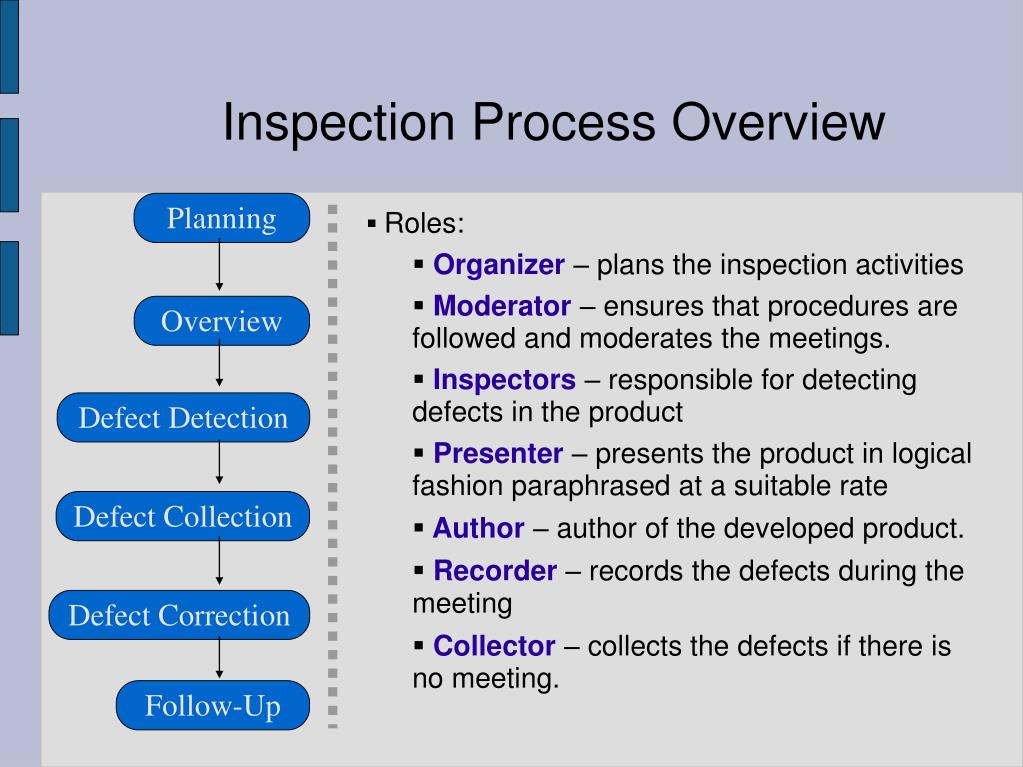 Inspection Process Overview

Planning

Overview

Defect Detection

Defect Collection

Defect Correction

Follow-Up

▪ Roles:

▪ Organizer – plans the inspection activities

▪ Moderator – ensures that procedures are followed and moderates the meetings.

▪ Inspectors – responsible for detecting defects in the product

▪ Presenter – presents the product in logical fashion paraphrased at a suitable rate

▪ Author – author of the developed product.

▪ Recorder – records the defects during the meeting

▪ Collector – collects the defects if there is no meeting.